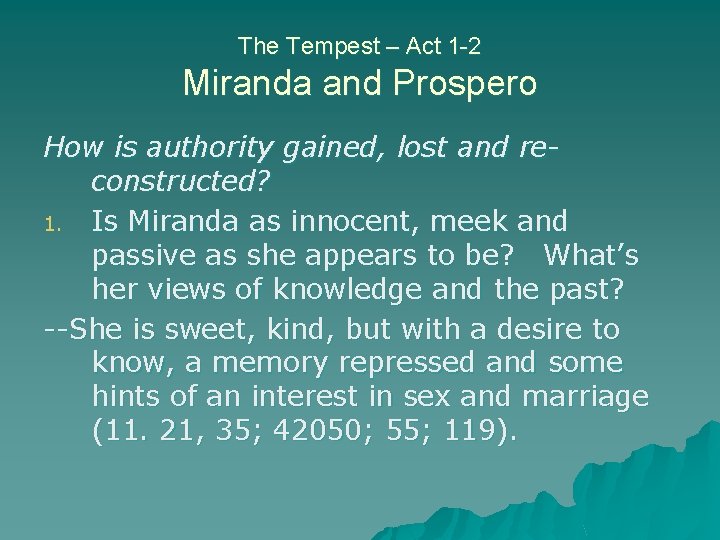 The Tempest – Act 1-2
Miranda and Prospero

How is authority gained, lost and re-constructed?

1. Is Miranda as innocent, meek and passive as she appears to be? What's her views of knowledge and the past?

--She is sweet, kind, but with a desire to know, a memory repressed and some hints of an interest in sex and marriage (11. 21, 35; 42050; 55; 119).